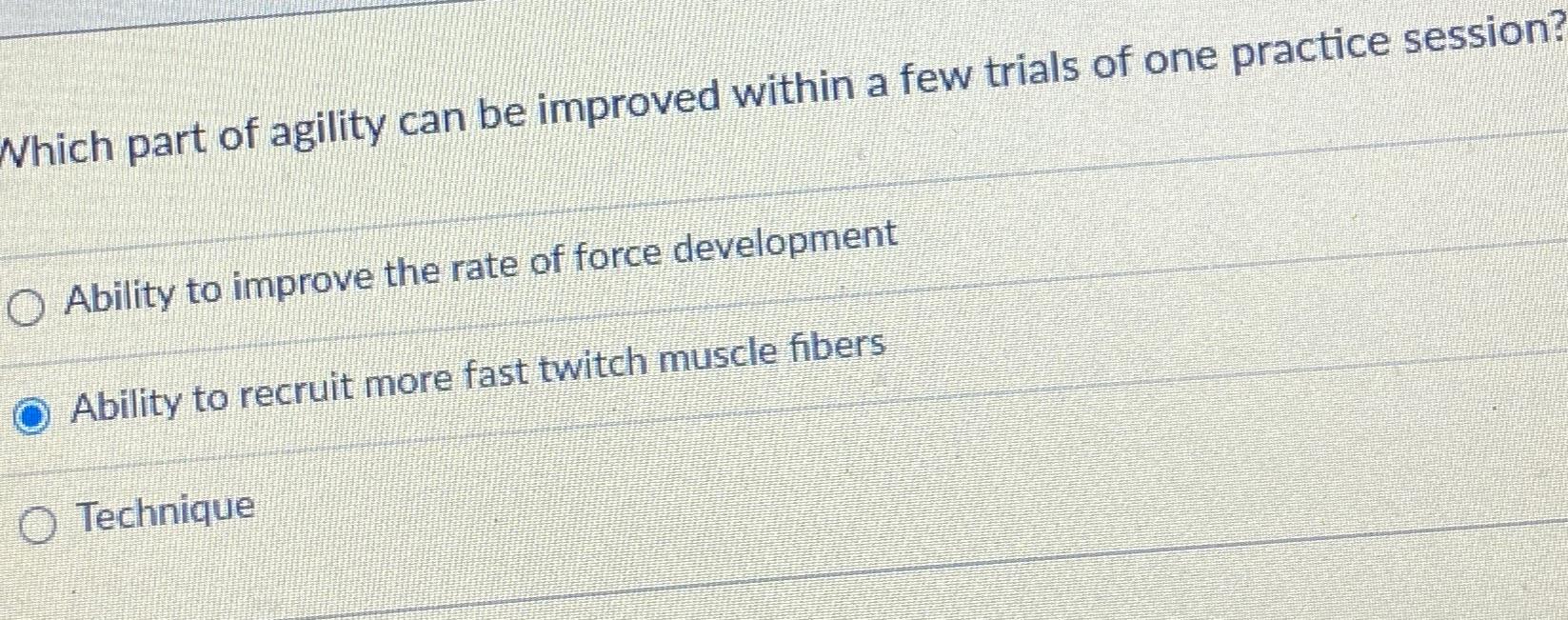 Which part of agility can be improved within a few trials of one practice session?

Ability to improve the rate of force development

Ability to recruit more fast twitch muscle fibers

Technique